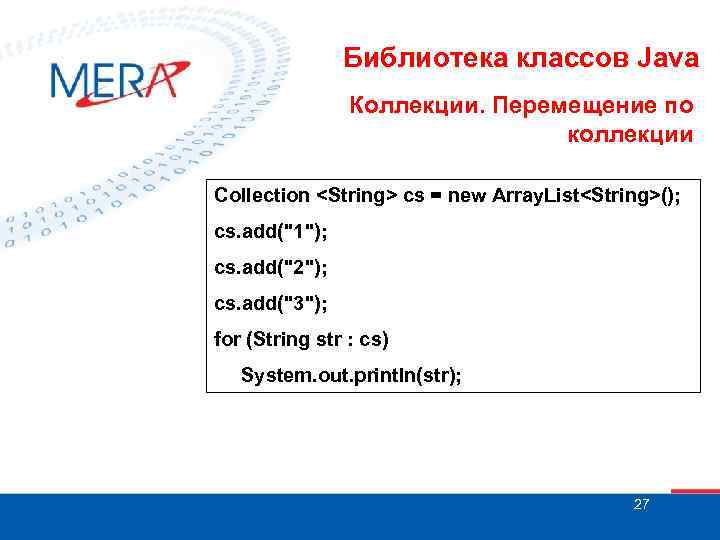 MERA

Библиотека классов Java

Коллекции. Перемещение по коллекции

Collection <String> cs = new ArrayList<String>();
cs.add("1");
cs.add("2");
cs.add("3");
for (String str : cs)
System.out.println(str);

27